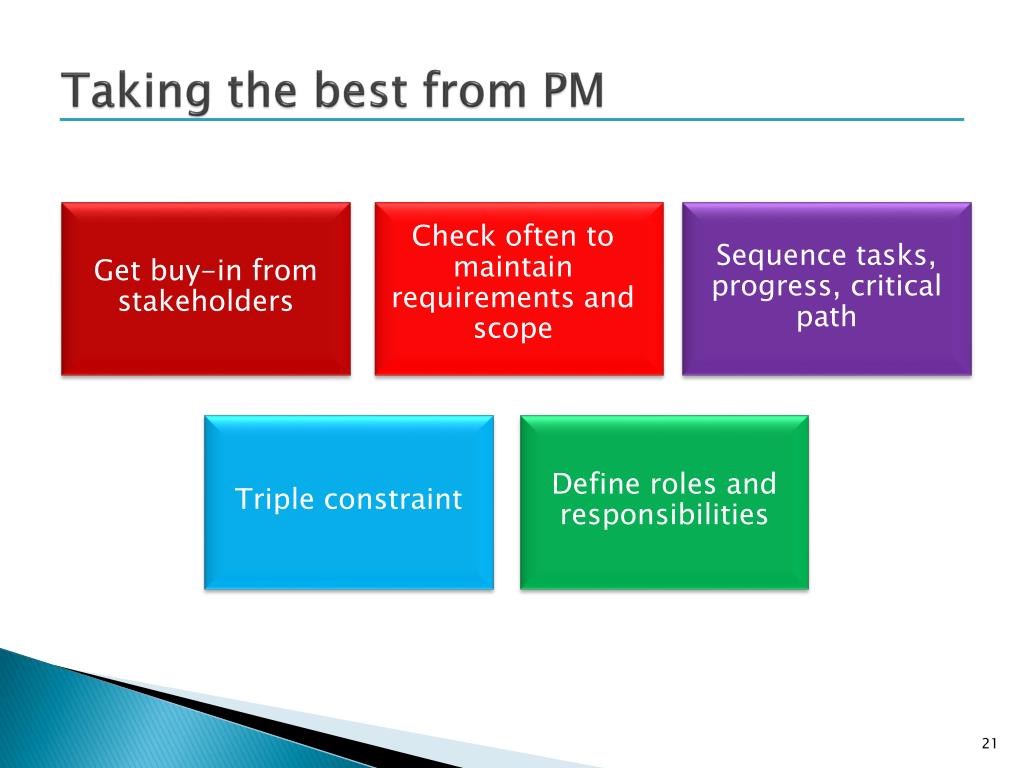 Taking the best from PM

Get buy-in from stakeholders

Check often to maintain requirements and scope

Sequence tasks, progress, critical path

Triple constraint

Define roles and responsibilities

21